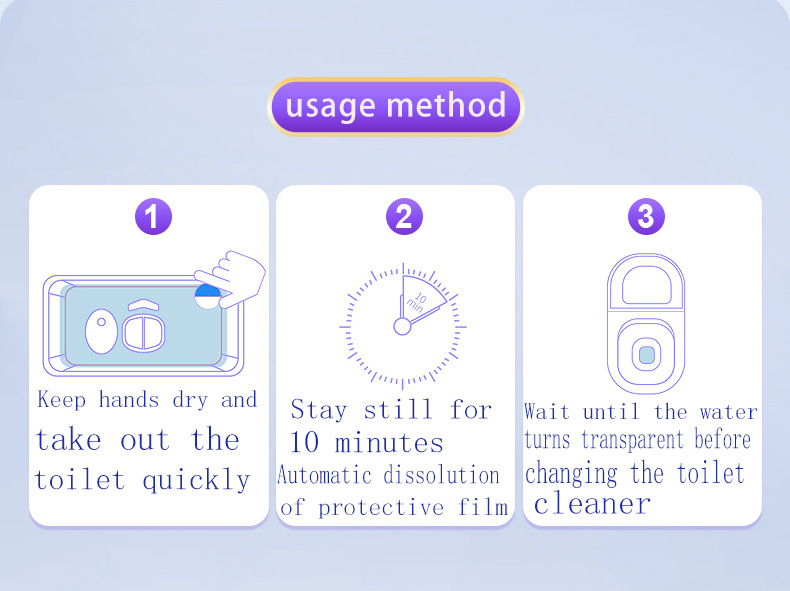 usage method

1

Keep hands dry and take out the toilet quickly

2

10 min

Stay still for 10 minutes
Automatic dissolution of protective film

3

Wait until the water turns transparent before changing the toilet cleaner